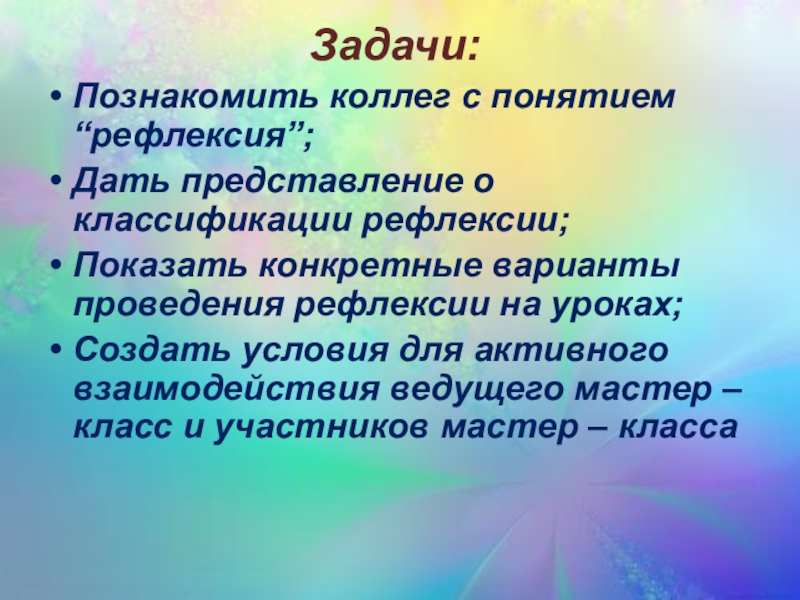 Задачи:

• Познакомить коллег с понятием “рефлексия”;
• Дать представление о классификации рефлексии;
• Показать конкретные варианты проведения рефлексии на уроках;
• Создать условия для активного взаимодействия ведущего мастер – класс и участников мастер – класса